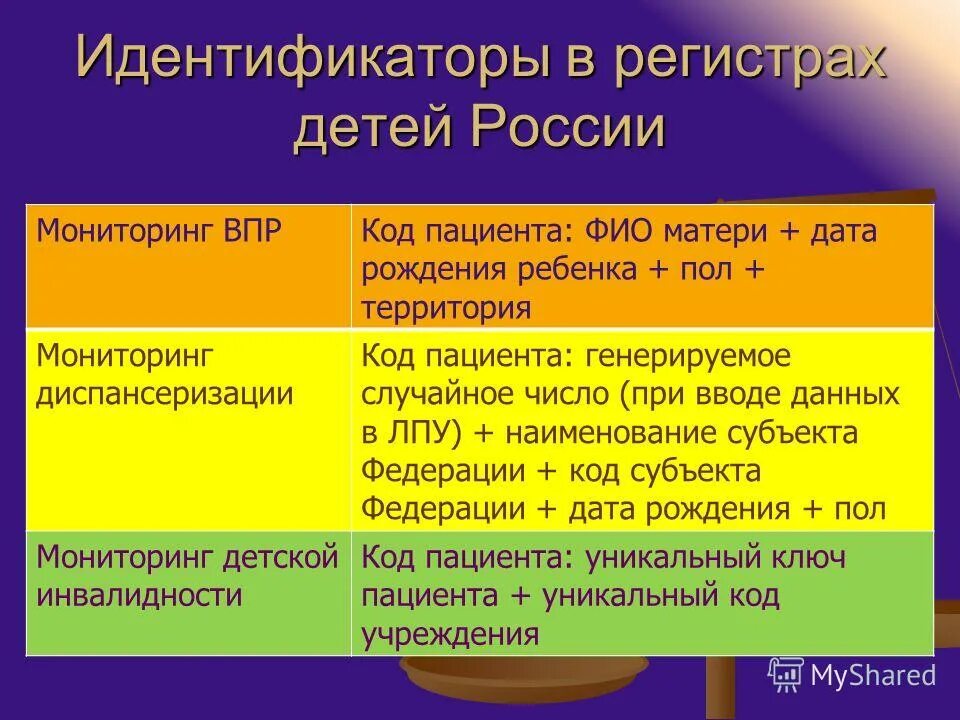 Идентификаторы в регистрах детей России

| Мониторинг ВПР | Код пациента: ФИО матери + дата рождения ребенка + пол + территория |
|---|---|
| Мониторинг диспансеризации | Код пациента: генерируемое случайное число (при вводе данных в ЛПУ) + наименование субъекта Федерации + код субъекта Федерации + дата рождения + пол |
| Мониторинг детской инвалидности | Код пациента: уникальный ключ пациента + уникальный код учреждения |

MyShared